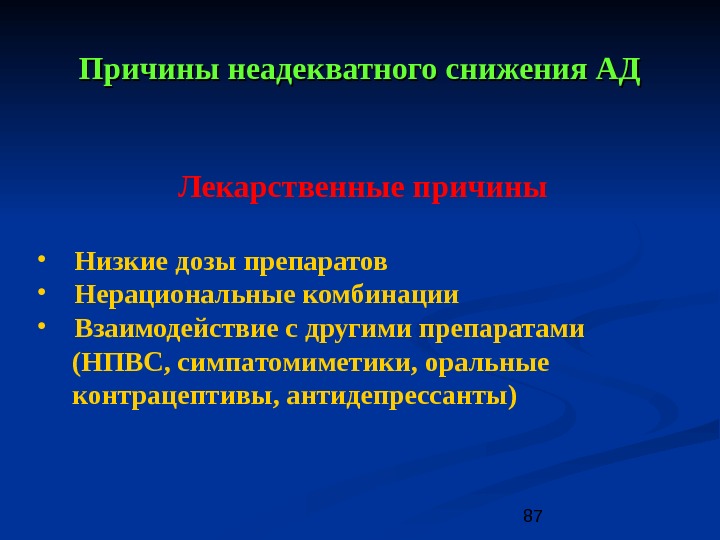 Причины неадекватного снижения АД

Лекарственные причины

• Низкие дозы препаратов
• Нерациональные комбинации
• Взаимодействие с другими препаратами (НПВС, симпатомиметики, оральные контрацептивы, антидепрессанты)

87